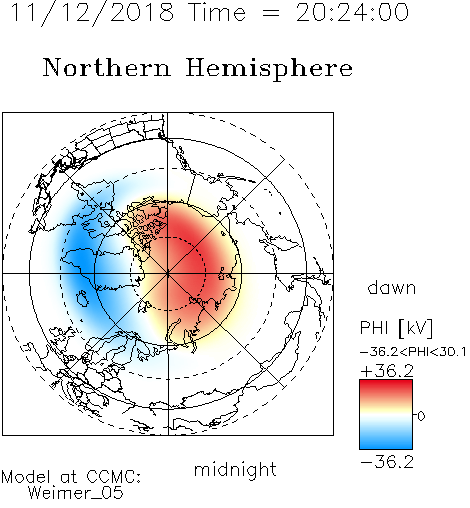 11/12/2018 Time = 20:24:00

Northern Hemisphere

dawn

PHI [kV]

−36.2<PHI<30.1

+36.2

0

−36.2

midnight

Model at CCMC:
Weimer_05